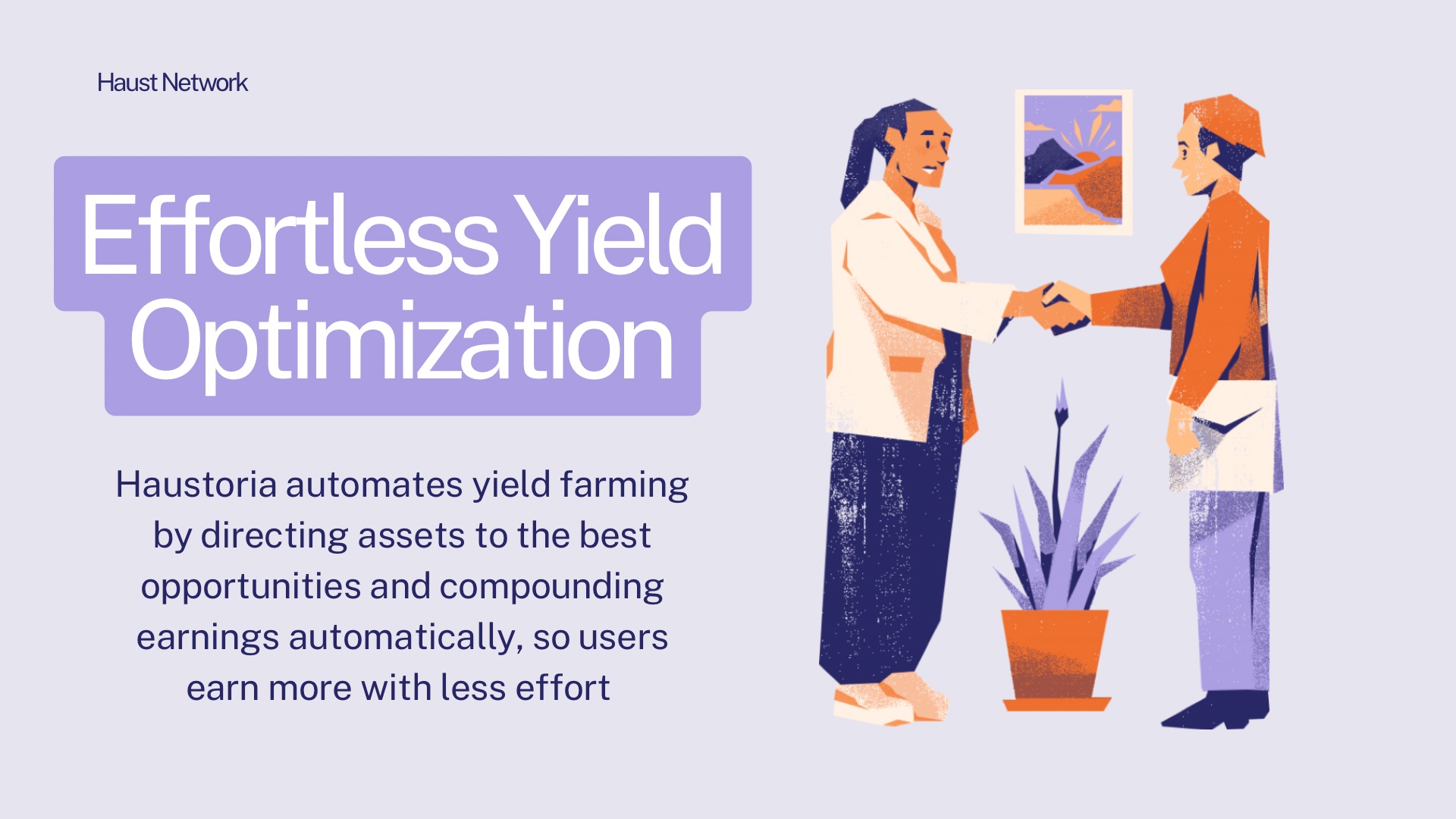 Haust Network

Effortless Yield Optimization

Haustoria automates yield farming by directing assets to the best opportunities and compounding earnings automatically, so users earn more with less effort